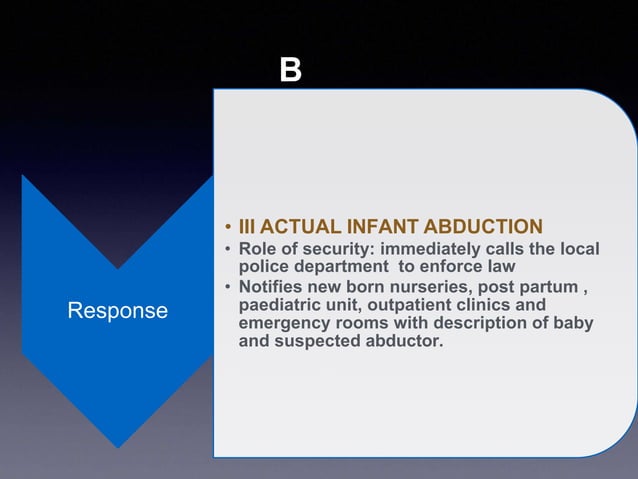 B

Response

• III ACTUAL INFANT ABDUCTION
• Role of security: immediately calls the local police department to enforce law
• Notifies new born nurseries, post partum , paediatric unit, outpatient clinics and emergency rooms with description of baby and suspected abductor.